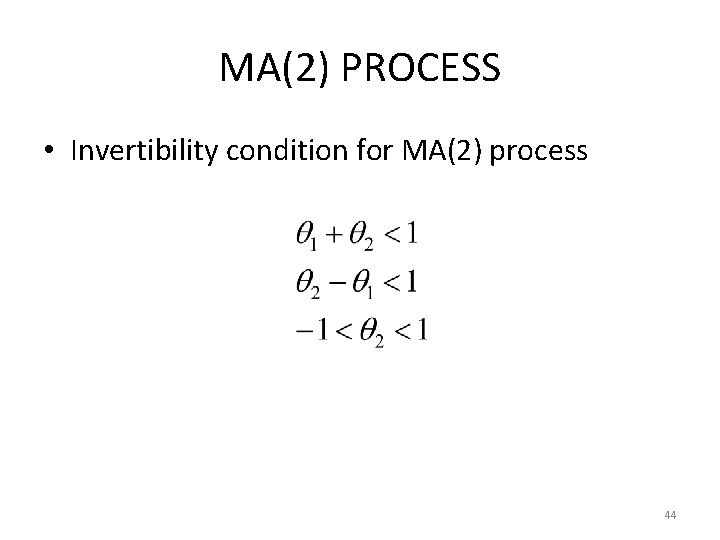 MA(2) PROCESS

• Invertibility condition for MA(2) process

$\theta_1 + \theta_2 < 1$
$\theta_2 - \theta_1 < 1$
$-1 < \theta_2 < 1$

44